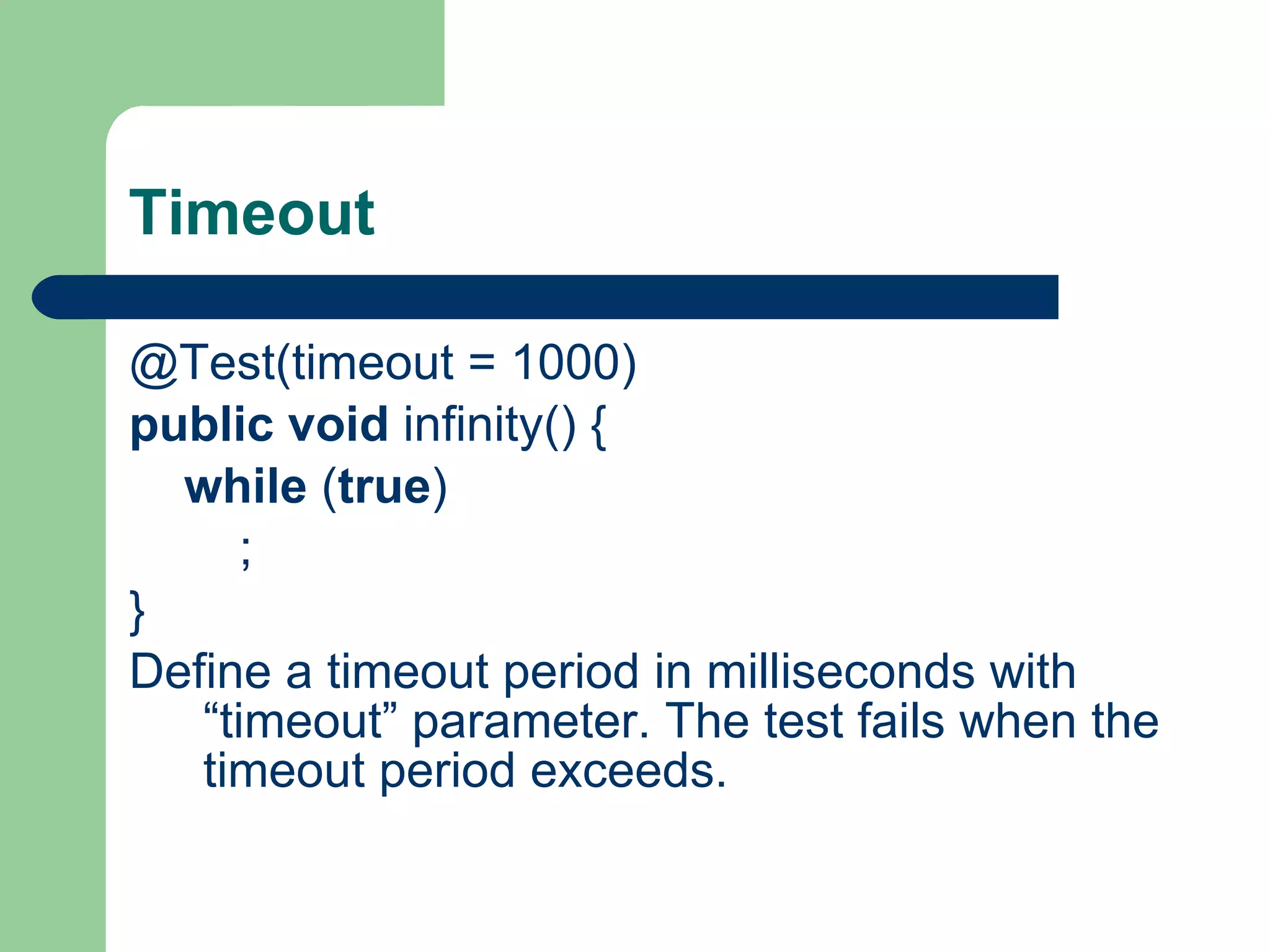 Timeout

@Test(timeout = 1000)
public void infinity() {
    while (true)
        ;
}

Define a timeout period in milliseconds with “timeout” parameter. The test fails when the timeout period exceeds.